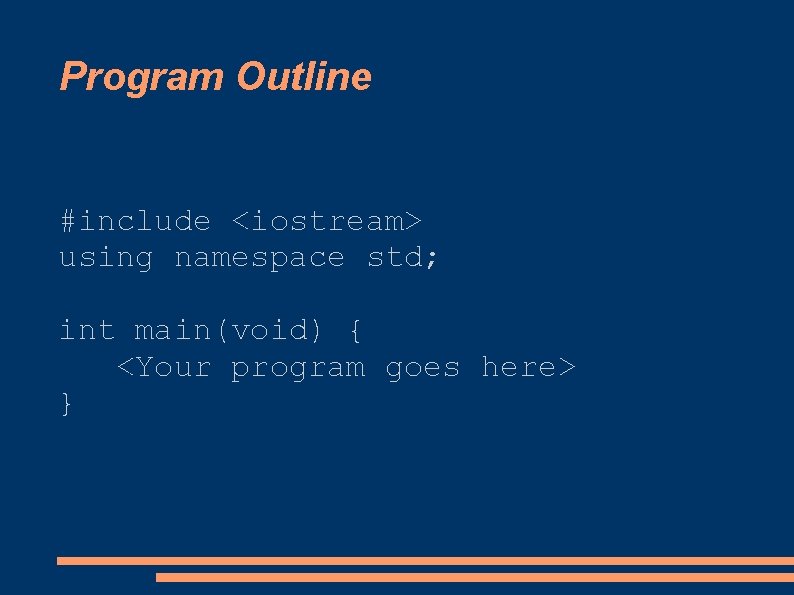 Program Outline

#include <iostream>
using namespace std;

int main(void) {
   <Your program goes here>
}